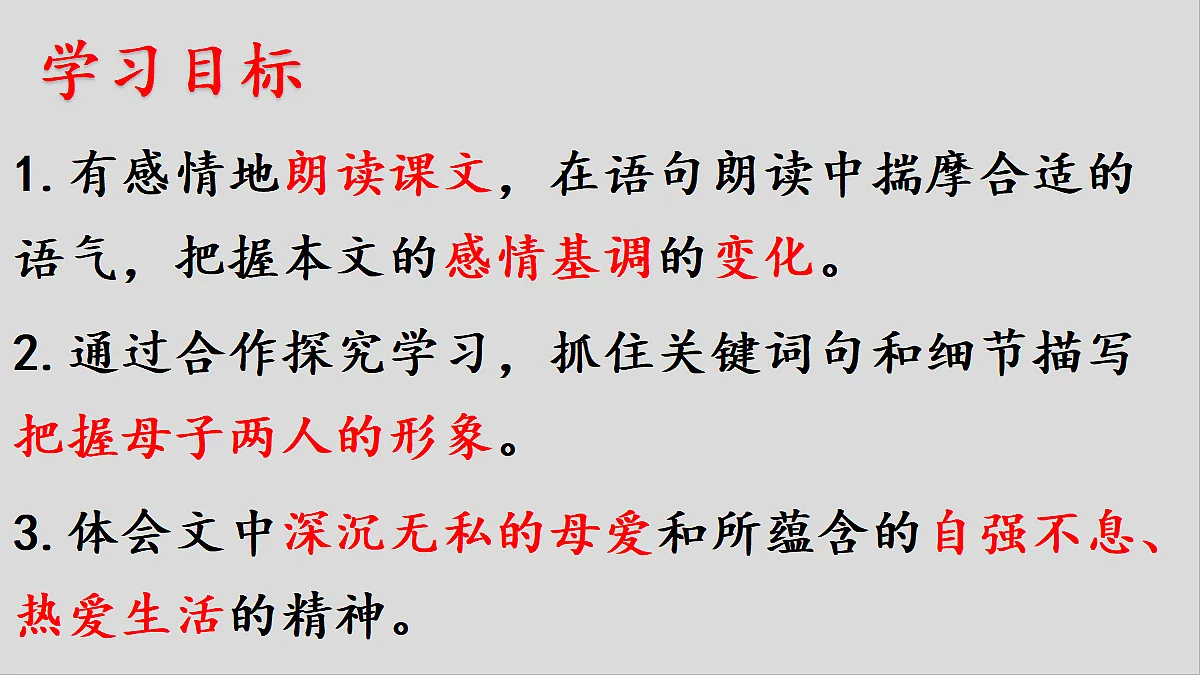 学习目标

1. 有感情地朗读课文，在语句朗读中揣摩合适的语气，把握本文的感情基调的变化。

2. 通过合作探究学习，抓住关键词句和细节描写把握母子两人的形象。

3. 体会文中深沉无私的母爱和所蕴含的自强不息、热爱生活的精神。